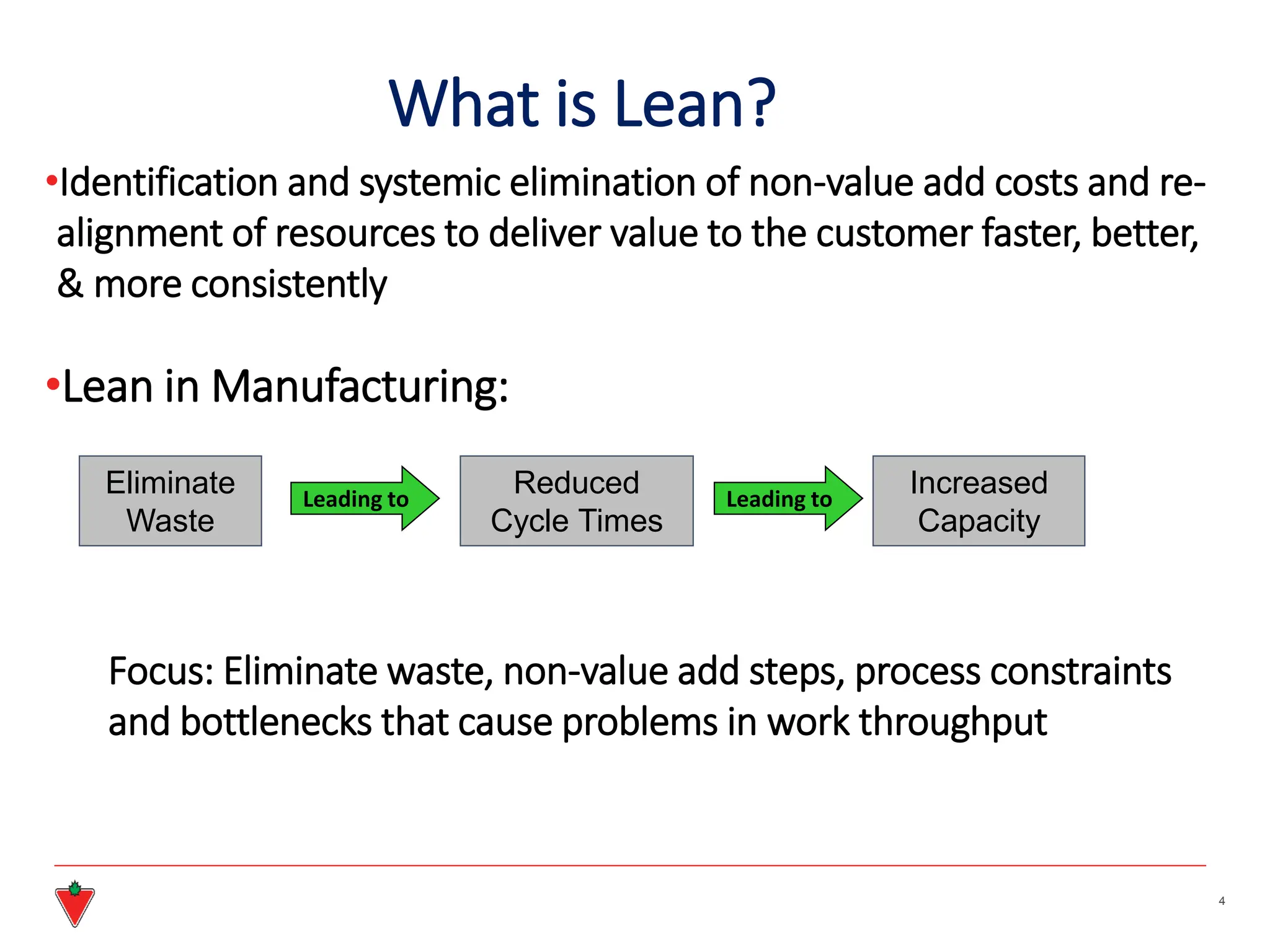 What is Lean?

•Identification and systemic elimination of non-value add costs and re-alignment of resources to deliver value to the customer faster, better, & more consistently

•Lean in Manufacturing:

Eliminate Waste

Leading to

Reduced Cycle Times

Leading to

Increased Capacity

Focus: Eliminate waste, non-value add steps, process constraints and bottlenecks that cause problems in work throughput

4